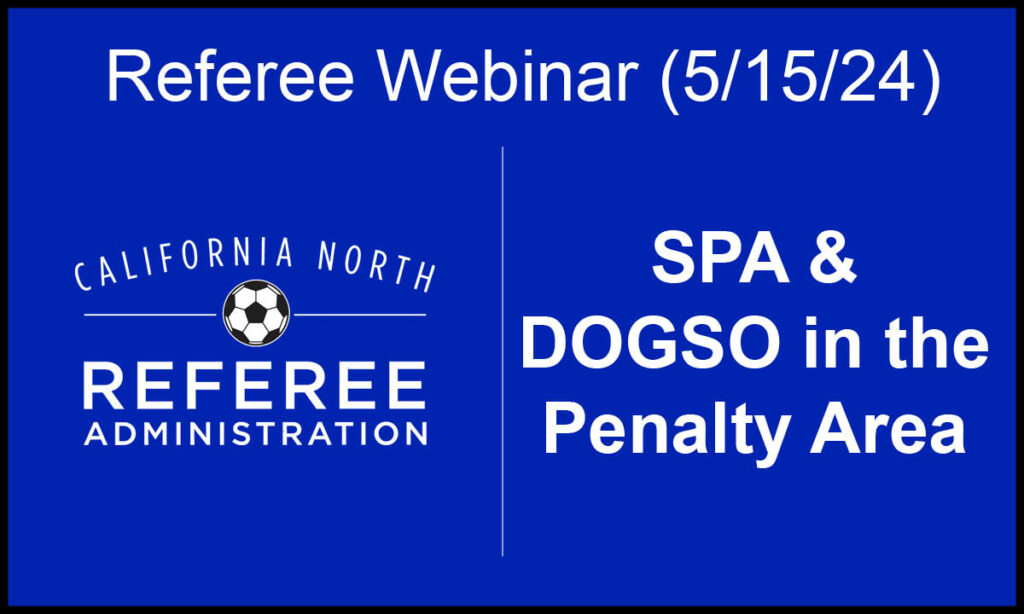 Referee Webinar (5/15/24)

CALIFORNIA NORTH
REFEREE
ADMINISTRATION

SPA &
DOGSO in the
Penalty Area